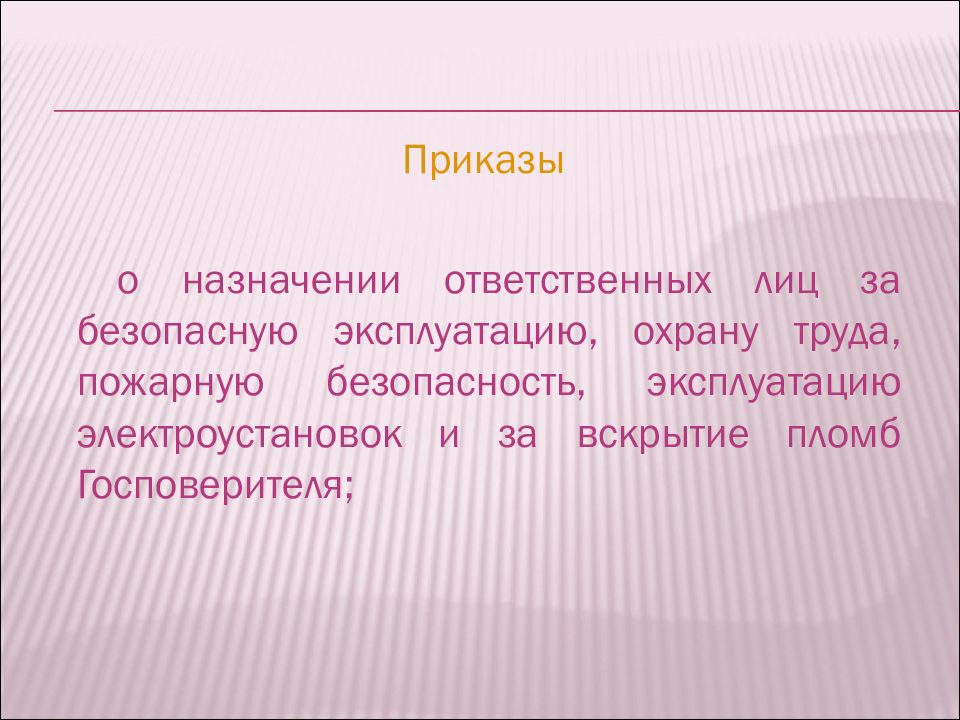 Приказы

о назначении ответственных лиц за безопасную эксплуатацию, охрану труда, пожарную безопасность, эксплуатацию электроустановок и за вскрытие пломб Госповерителя;